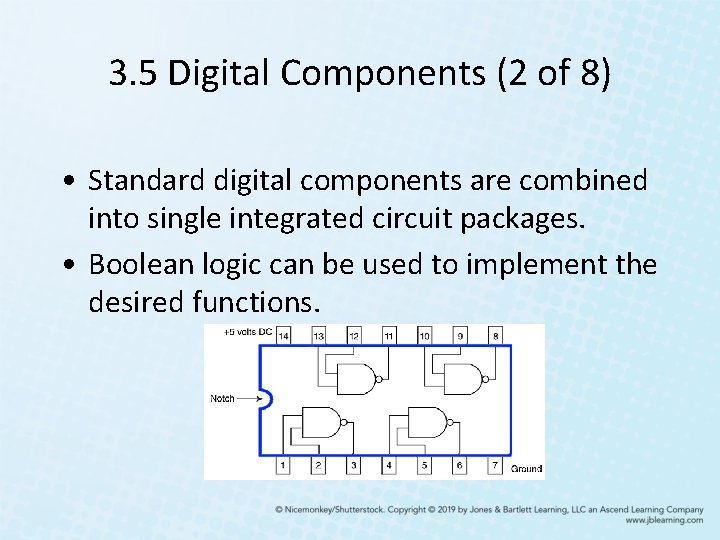 3.5 Digital Components (2 of 8)

• Standard digital components are combined into single integrated circuit packages.

• Boolean logic can be used to implement the desired functions.

+5 volts DC 14 13 12 11 10 9 8

Notch

1 2 3 4 5 6 7 Ground

© Nicemonkey/Shutterstock. Copyright © 2019 by Jones & Bartlett Learning, LLC an Ascend Learning Company www.jblearning.com